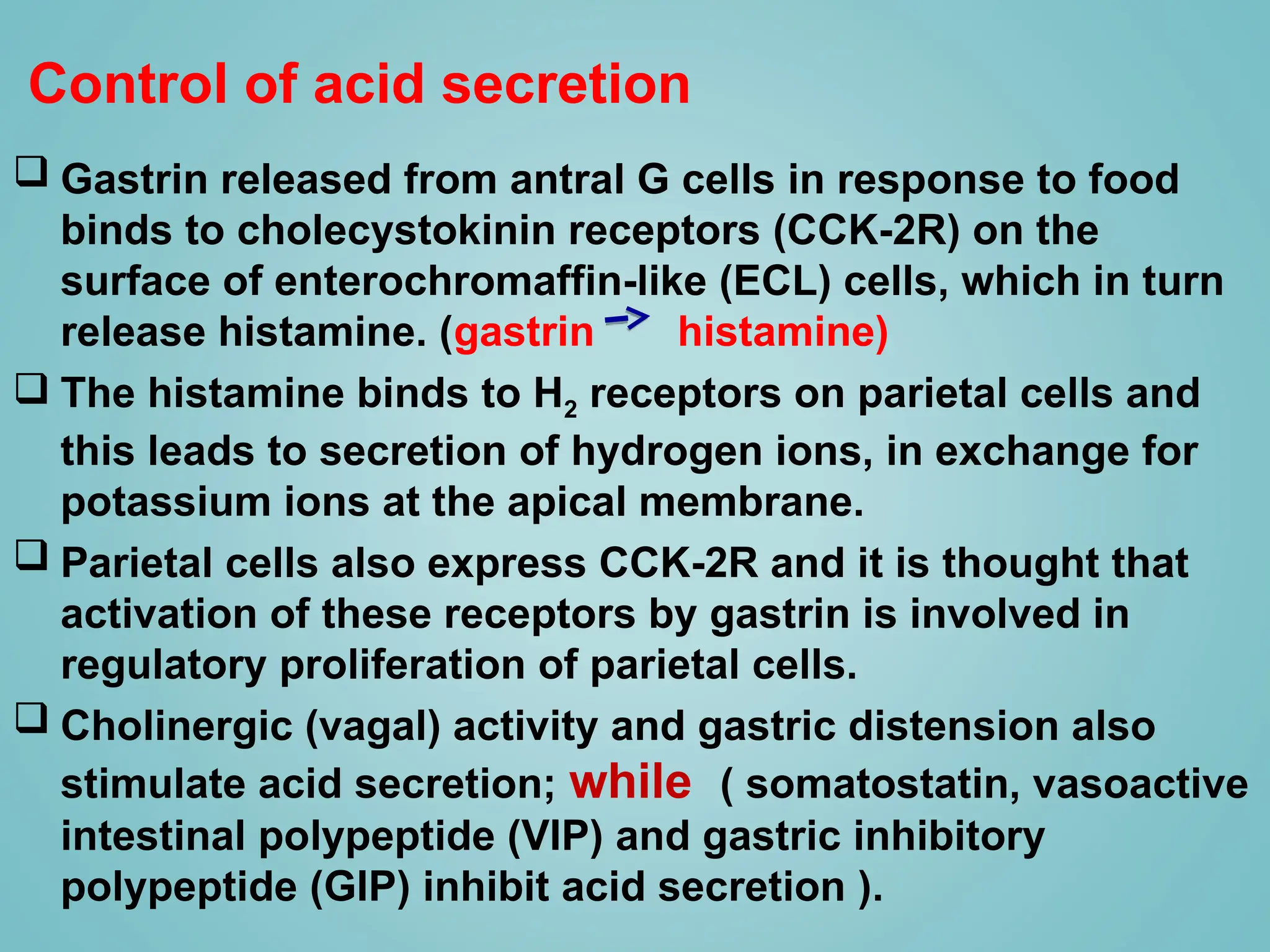 Control of acid secretion

❑ Gastrin released from antral G cells in response to food binds to cholecystokinin receptors (CCK-2R) on the surface of enterochromaffin-like (ECL) cells, which in turn release histamine. (gastrin → histamine)

❑ The histamine binds to $H_2$ receptors on parietal cells and this leads to secretion of hydrogen ions, in exchange for potassium ions at the apical membrane.

❑ Parietal cells also express CCK-2R and it is thought that activation of these receptors by gastrin is involved in regulatory proliferation of parietal cells.

❑ Cholinergic (vagal) activity and gastric distension also stimulate acid secretion; while ( somatostatin, vasoactive intestinal polypeptide (VIP) and gastric inhibitory polypeptide (GIP) inhibit acid secretion ).